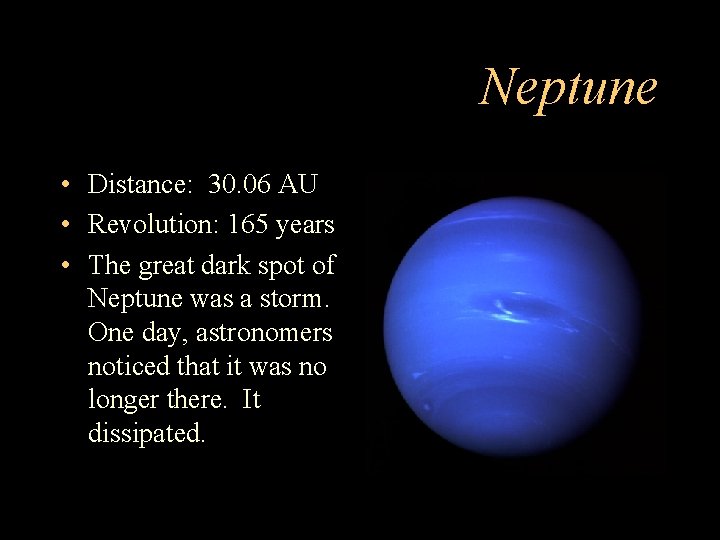 Neptune

• Distance: 30.06 AU
• Revolution: 165 years
• The great dark spot of Neptune was a storm. One day, astronomers noticed that it was no longer there. It dissipated.